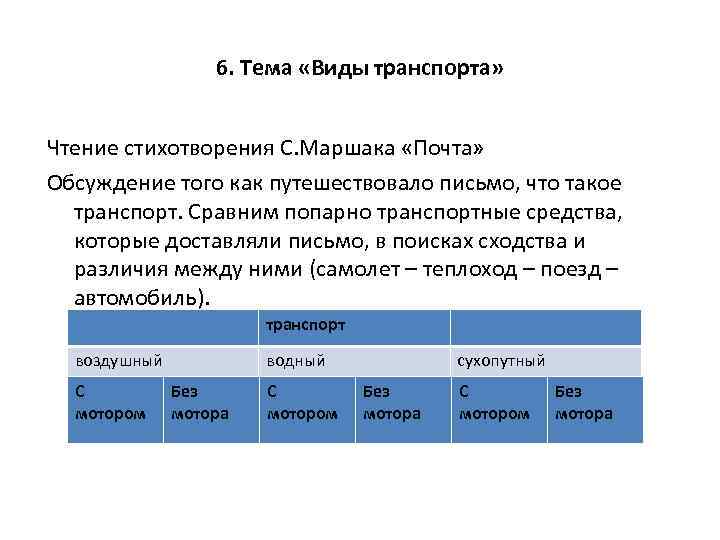 6. Тема «Виды транспорта»

Чтение стихотворения С.Маршака «Почта»

Обсуждение того как путешествовало письмо, что такое транспорт. Сравним попарно транспортные средства, которые доставляли письмо, в поисках сходства и различия между ними (самолет – теплоход – поезд – автомобиль).

| | | транспорт | | | |
|---|---|---|---|---|---|
| воздушный | | водный | | сухопутный | |
| С мотором | Без мотора | С мотором | Без мотора | С мотором | Без мотора |